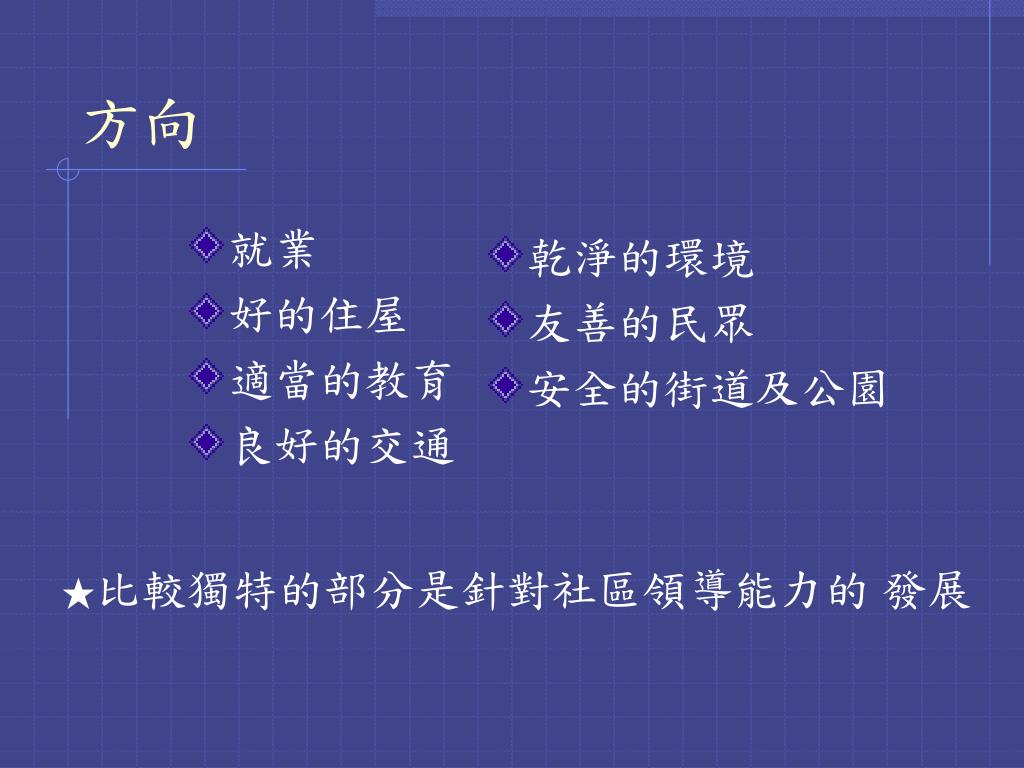 方向

就業

好的住屋

適當的教育

良好的交通

乾淨的環境

友善的民眾

安全的街道及公園

★比較獨特的部分是針對社區領導能力的 發展